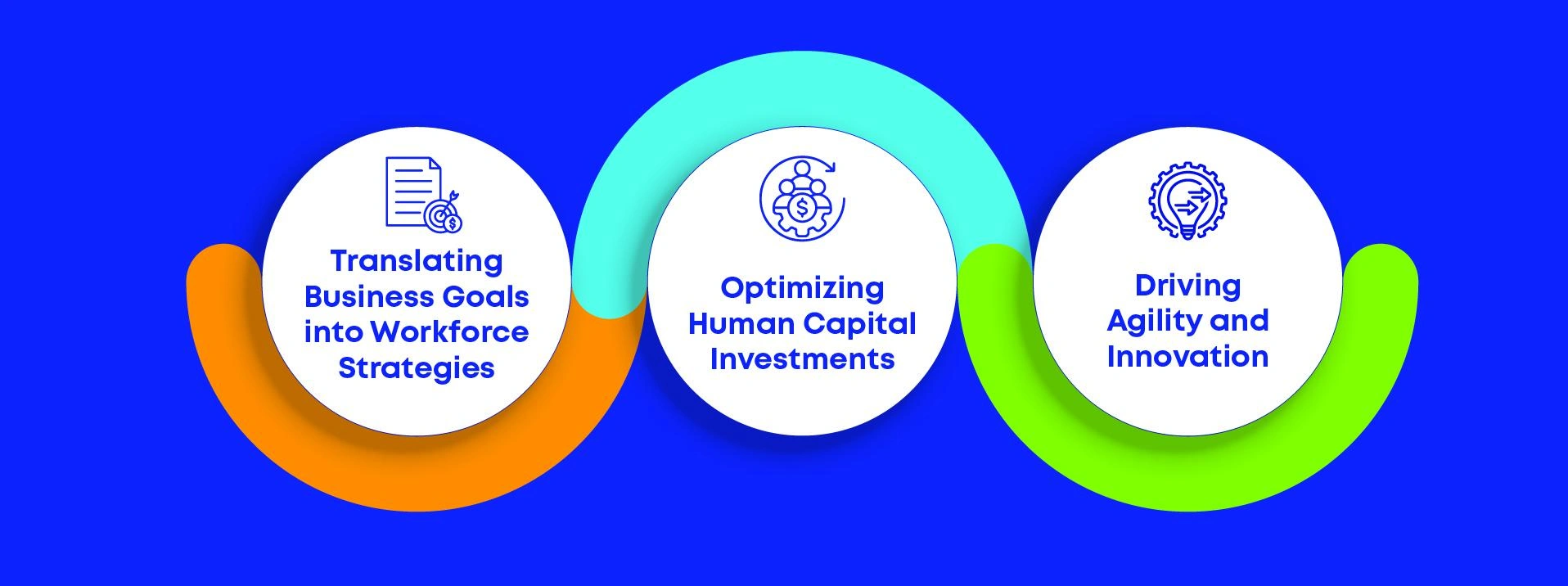 Translating Business Goals into Workforce Strategies

Optimizing Human Capital Investments

Driving Agility and Innovation